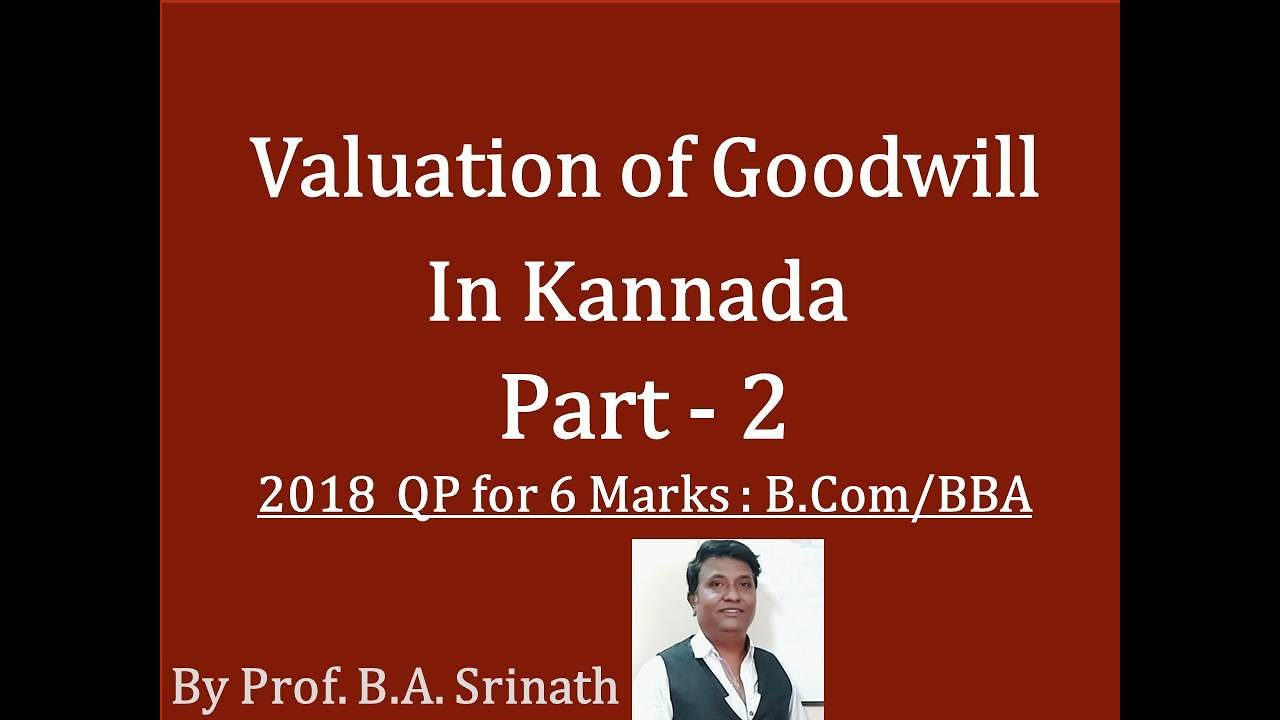 Valuation of Goodwill
In Kannada
Part - 2
2018 QP for 6 Marks : B.Com/BBA

By Prof. B.A. Srinath